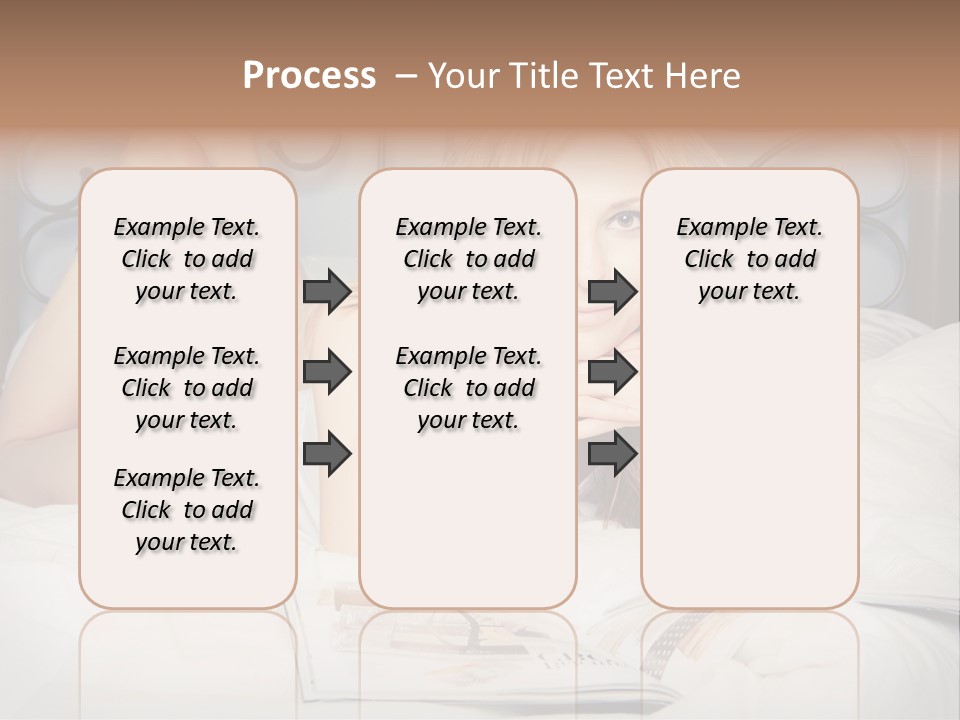 Process – Your Title Text Here

Example Text. Click to add your text.

Example Text. Click to add your text.

Example Text. Click to add your text.

Example Text. Click to add your text.

Example Text. Click to add your text.

Example Text. Click to add your text.